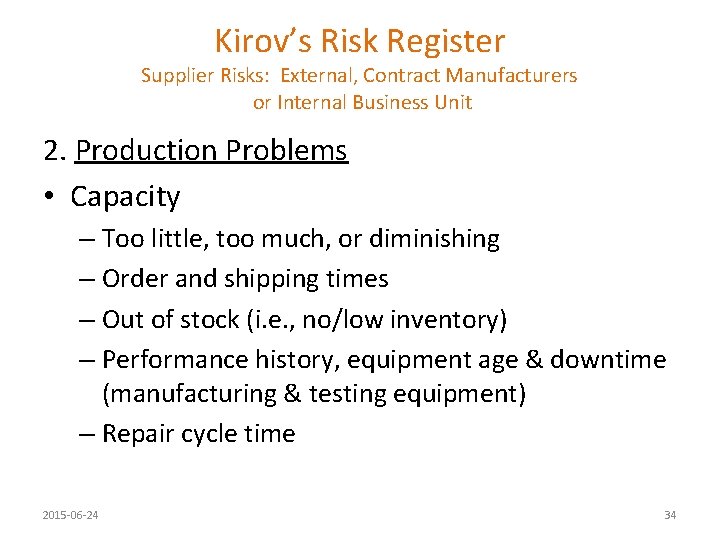 Kirov's Risk Register
Supplier Risks: External, Contract Manufacturers or Internal Business Unit

2. Production Problems

• Capacity
– Too little, too much, or diminishing
– Order and shipping times
– Out of stock (i.e., no/low inventory)
– Performance history, equipment age & downtime (manufacturing & testing equipment)
– Repair cycle time

2015-06-24

34